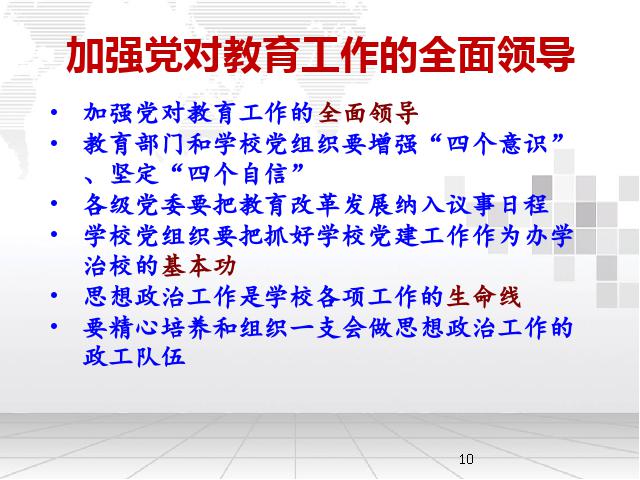 加强党对教育工作的全面领导

• 加强党对教育工作的全面领导
• 教育部门和学校党组织要增强“四个意识”、坚定“四个自信”
• 各级党委要把教育改革发展纳入议事日程
• 学校党组织要把抓好学校党建工作作为办学治校的基本功
• 思想政治工作是学校各项工作的生命线
• 要精心培养和组织一支会做思想政治工作的政工队伍

10